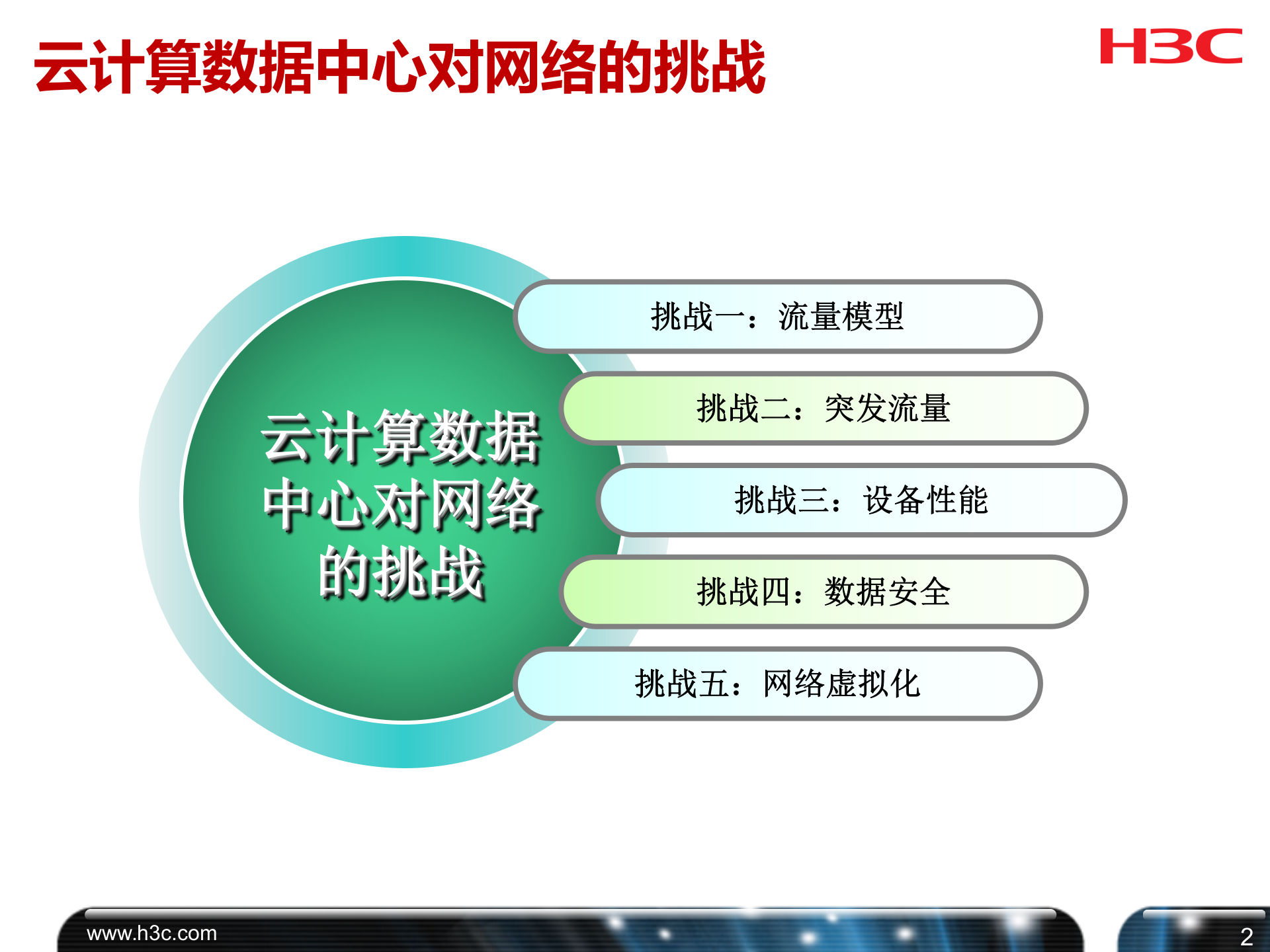 云计算数据中心对网络的挑战

H3C

云计算数据中心对网络的挑战

挑战一：流量模型

挑战二：突发流量

挑战三：设备性能

挑战四：数据安全

挑战五：网络虚拟化

www.h3c.com

2